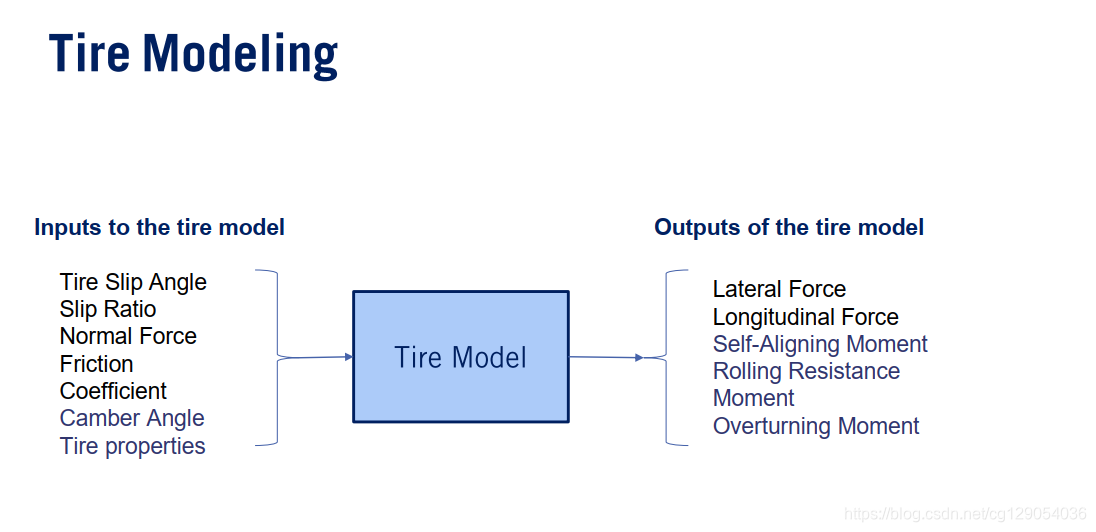 Tire Modeling

Inputs to the tire model

Tire Slip Angle
Slip Ratio
Normal Force
Friction Coefficient
Camber Angle
Tire properties

Tire Model

Outputs of the tire model

Lateral Force
Longitudinal Force
Self-Aligning Moment
Rolling Resistance Moment
Overturning Moment

https://blog.csdn.net/cg129054036